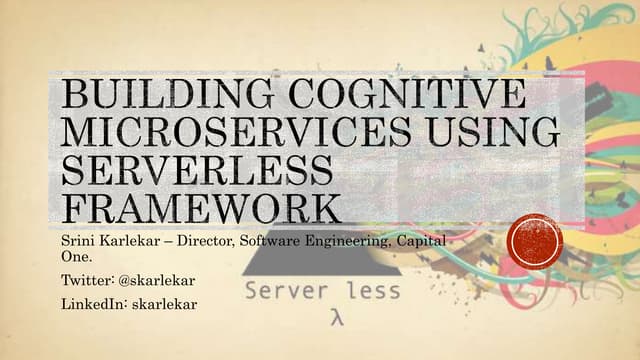 BUILDING COGNITIVE MICROSERVICES USING SERVERLESS FRAMEWORK

Srini Karlekar – Director, Software Engineering, Capital One.

Twitter: @skarlekar

LinkedIn: skarlekar

Server less
λ